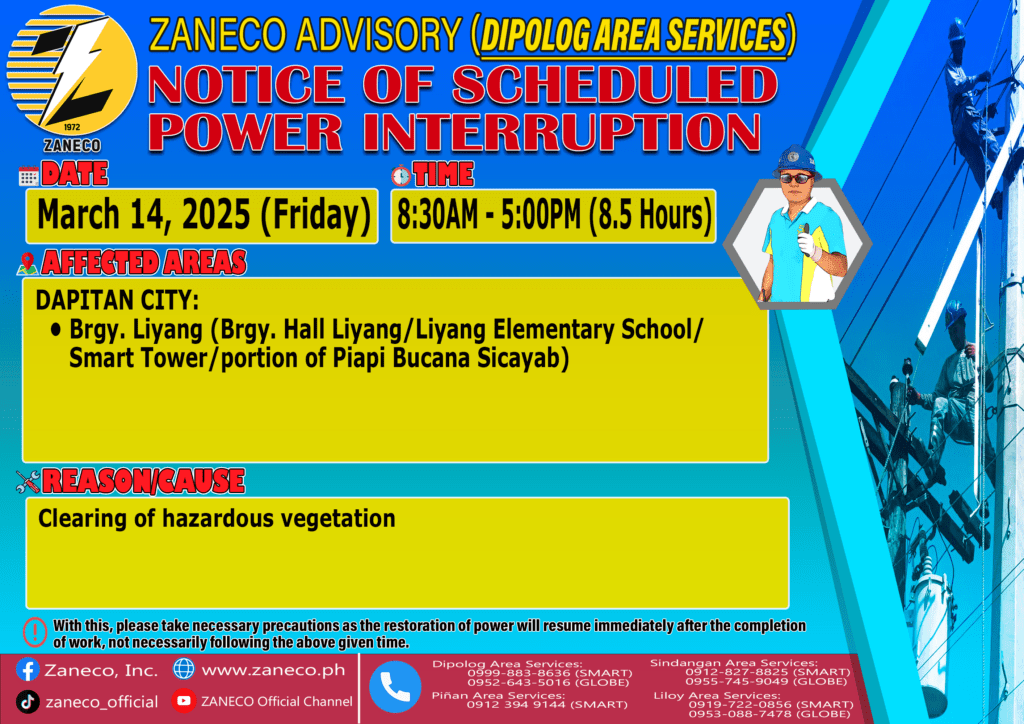 1972
ZANECO

ZANECO ADVISORY (DIPOLOG AREA SERVICES)
NOTICE OF SCHEDULED POWER INTERRUPTION

DATE
March 14, 2025 (Friday)

TIME
8:30AM - 5:00PM (8.5 Hours)

AFFECTED AREAS
DAPITAN CITY:
• Brgy. Liyang (Brgy. Hall Liyang/Liyang Elementary School/ Smart Tower/portion of Piapi Bucana Sicayab)

REASON/CAUSE
Clearing of hazardous vegetation

With this, please take necessary precautions as the restoration of power will resume immediately after the completion of work, not necessarily following the above given time.

Zaneco, Inc.
www.zaneco.ph
zaneco_official
ZANECO Official Channel

Dipolog Area Services:
0999-883-8636 (SMART)
0952-643-5016 (GLOBE)
Piñan Area Services:
0912 394 9144 (SMART)
Sindangan Area Services:
0912-827-8825 (SMART)
0955-745-9049 (GLOBE)
Liloy Area Services:
0919-722-0856 (SMART)
0953-088-7478 (GLOBE)